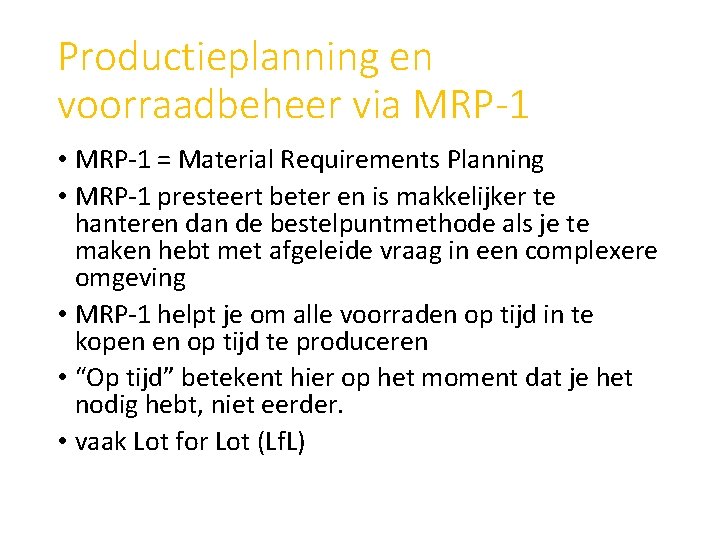 Productieplanning en voorraadbeheer via MRP-1

• MRP-1 = Material Requirements Planning
• MRP-1 presteert beter en is makkelijker te hanteren dan de bestelpuntmethode als je te maken hebt met afgeleide vraag in een complexere omgeving
• MRP-1 helpt je om alle voorraden op tijd in te kopen en op tijd te produceren
• “Op tijd” betekent hier op het moment dat je het nodig hebt, niet eerder.
• vaak Lot for Lot (LfL)